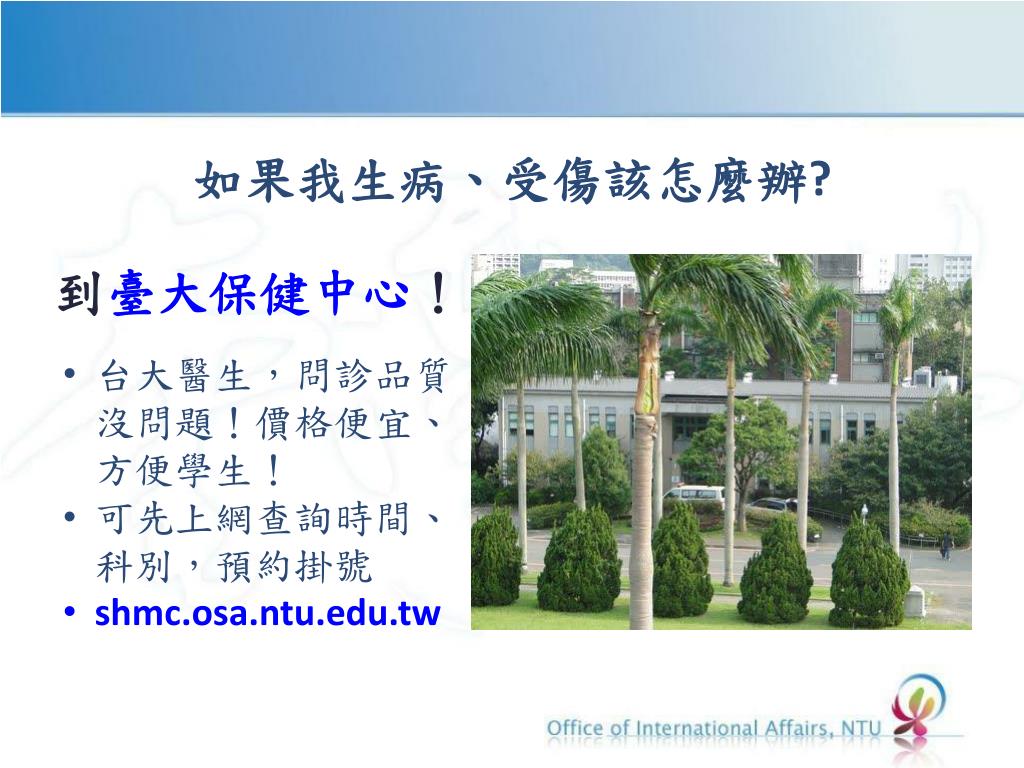 如果我生病、受傷該怎麼辦?

到臺大保健中心！

• 台大醫生，問診品質沒問題！價格便宜、方便學生！
• 可先上網查詢時間、科別，預約掛號
• shmc.osa.ntu.edu.tw

Office of International Affairs, NTU